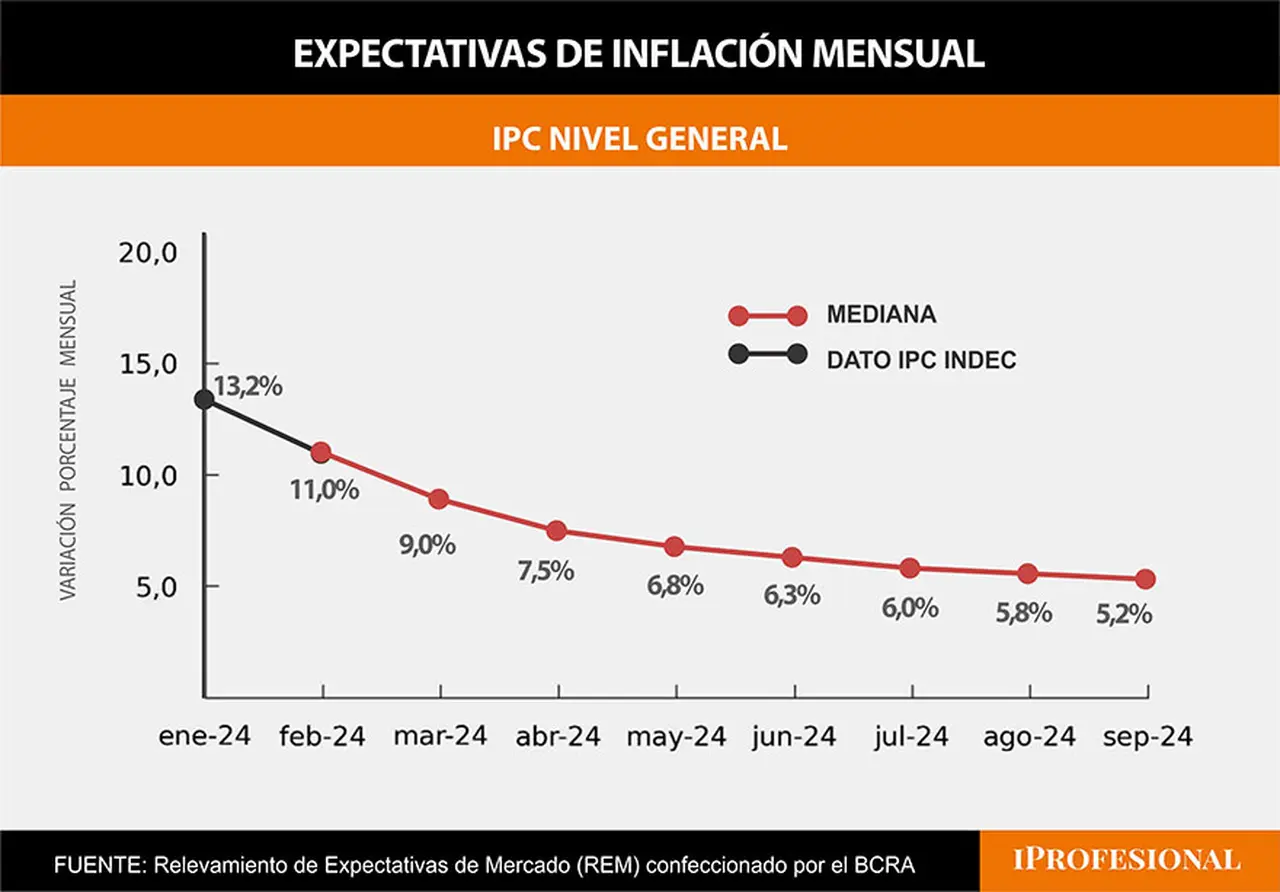 EXPECTATIVAS DE INFLACIÓN MENSUAL

IPC NIVEL GENERAL

VARIACIÓN PORCENTAJE MENSUAL

20,0
15,0
10,0
5,0

MEDIANA
DATO IPC INDEC

13,2%
11,0%
9,0%
7,5%
6,8%
6,3%
6,0%
5,8%
5,2%

ene-24 feb-24 mar-24 abr-24 may-24 jun-24 jul-24 ago-24 sep-24

FUENTE: Relevamiento de Expectativas de Mercado (REM) confeccionado por el BCRA

IPROFESIONAL